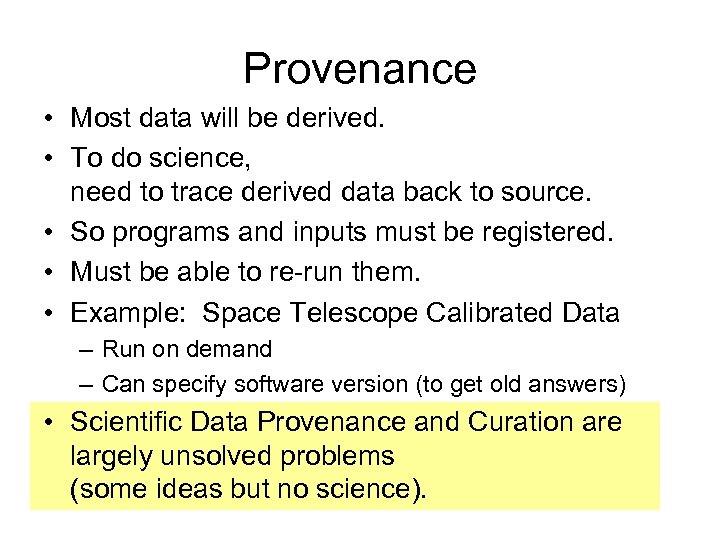 Provenance

• Most data will be derived.
• To do science,
need to trace derived data back to source.
• So programs and inputs must be registered.
• Must be able to re-run them.
• Example: Space Telescope Calibrated Data
– Run on demand
– Can specify software version (to get old answers)
• Scientific Data Provenance and Curation are largely unsolved problems
(some ideas but no science).